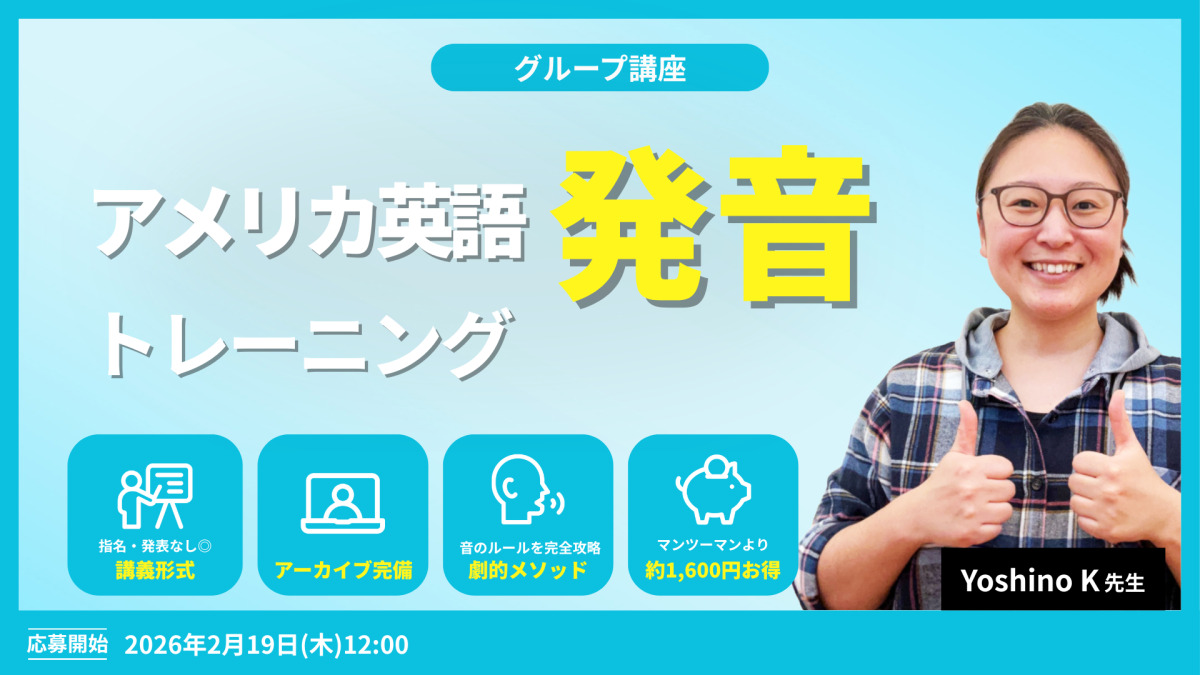 グループ講座

アメリカ英語 発音 トレーニング

指名・発表なし◎
講義形式

アーカイブ完備

音のルールを完全攻略
劇的メソッド

マンツーマンより
約1,600円お得

Yoshino K 先生

応募開始 2026年2月19日(木)12:00